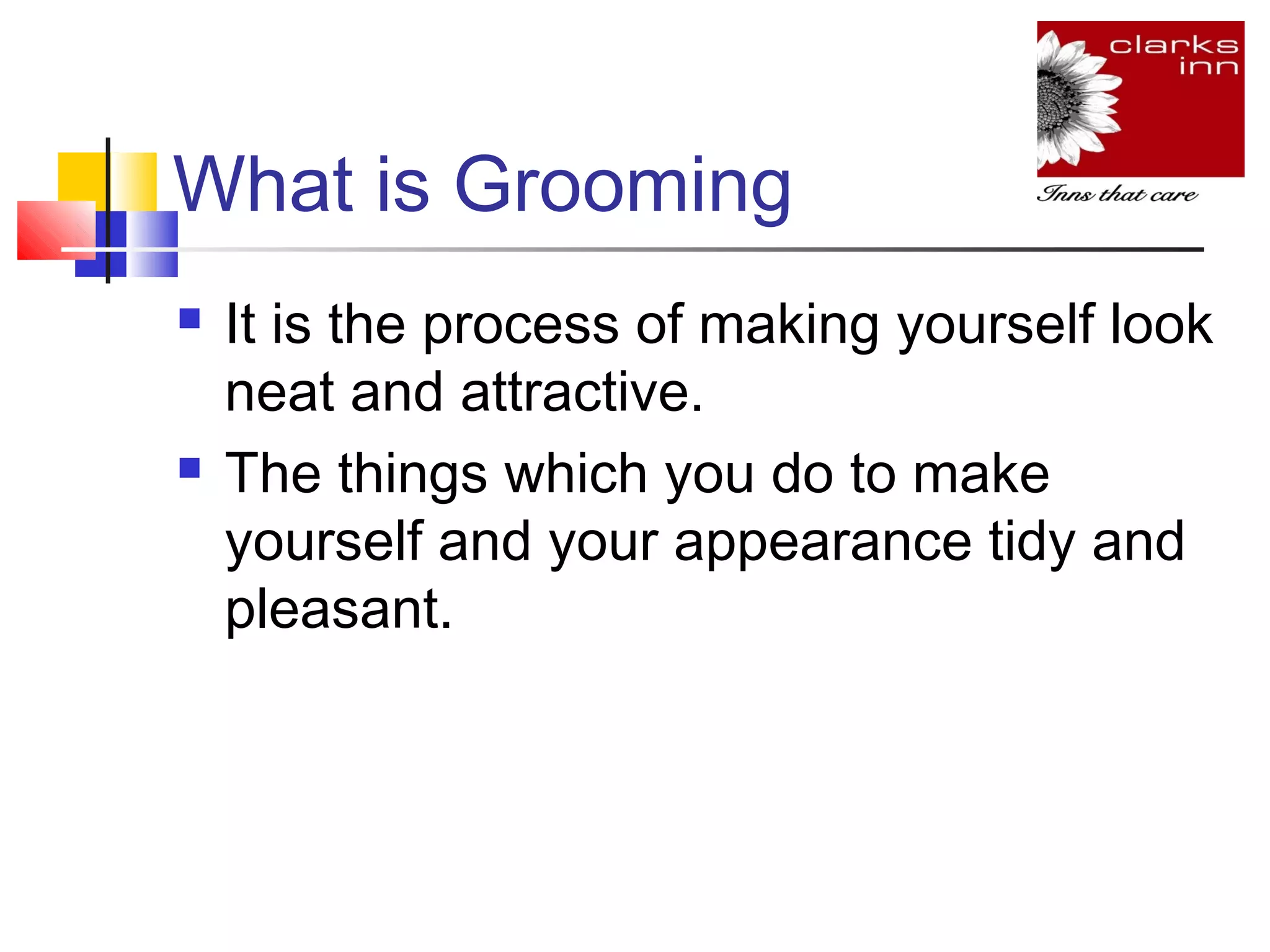 clarks inn

Inns that care

What is Grooming

- It is the process of making yourself look neat and attractive.
- The things which you do to make yourself and your appearance tidy and pleasant.